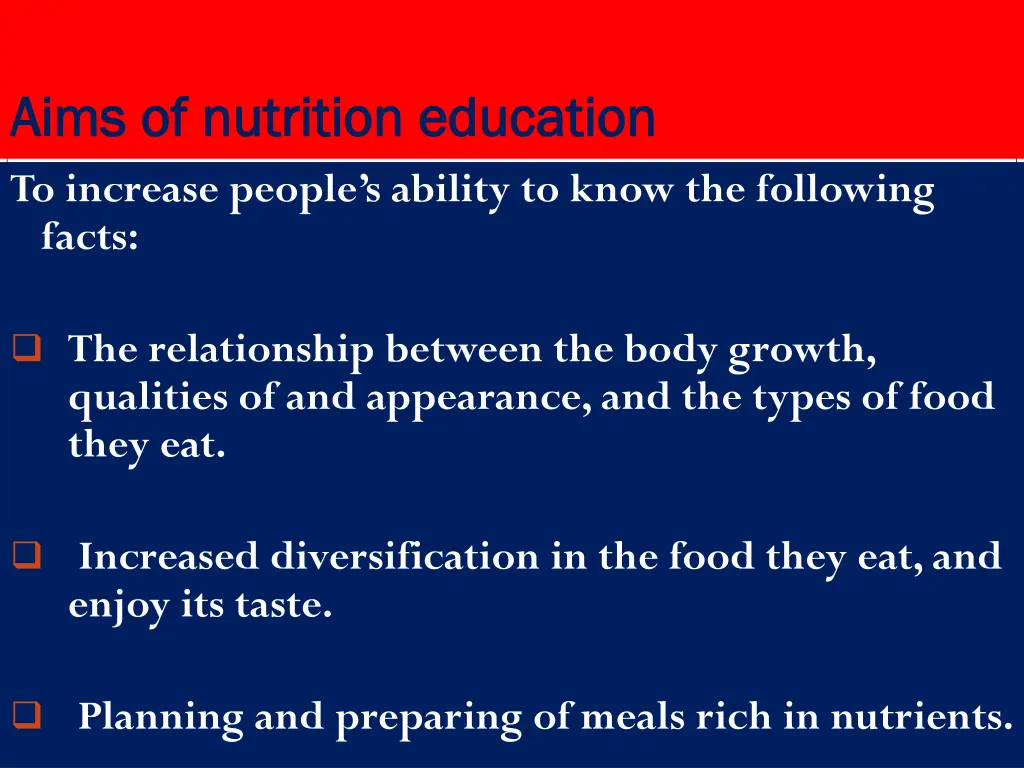 Aims of nutrition education

To increase people's ability to know the following facts:

❑ The relationship between the body growth, qualities of and appearance, and the types of food they eat.

❑ Increased diversification in the food they eat, and enjoy its taste.

❑ Planning and preparing of meals rich in nutrients.